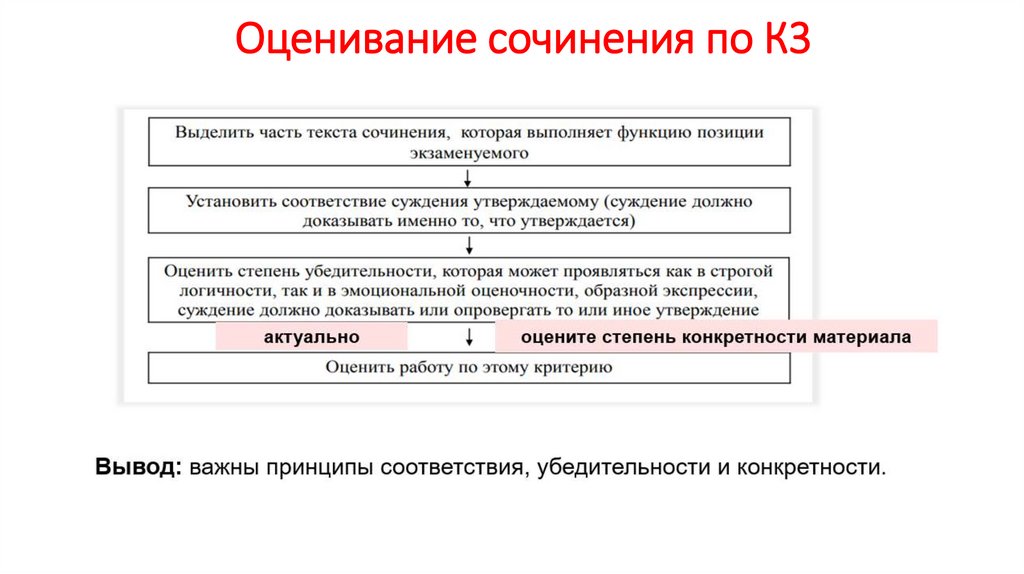 Оценивание сочинения по К3

Выделить часть текста сочинения, которая выполняет функцию позиции экзаменуемого

Установить соответствие суждения утверждаемому (суждение должно доказывать именно то, что утверждается)

Оценить степень убедительности, которая может проявляться как в строгой логичности, так и в эмоциональной оценочности, образной экспрессии, суждение должно доказывать или опровергать то или иное утверждение

актуально

оцените степень конкретности материала

Оценить работу по этому критерию

Вывод: важны принципы соответствия, убедительности и конкретности.